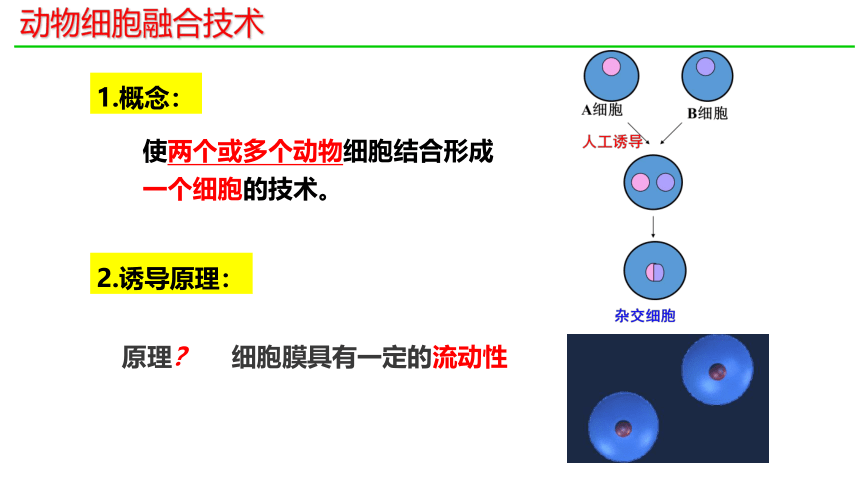 动物细胞融合技术

1.概念：

使两个或多个动物细胞结合形成一个细胞的技术。

2.诱导原理：

原理？ 细胞膜具有一定的流动性

A细胞

B细胞

人工诱导

杂交细胞